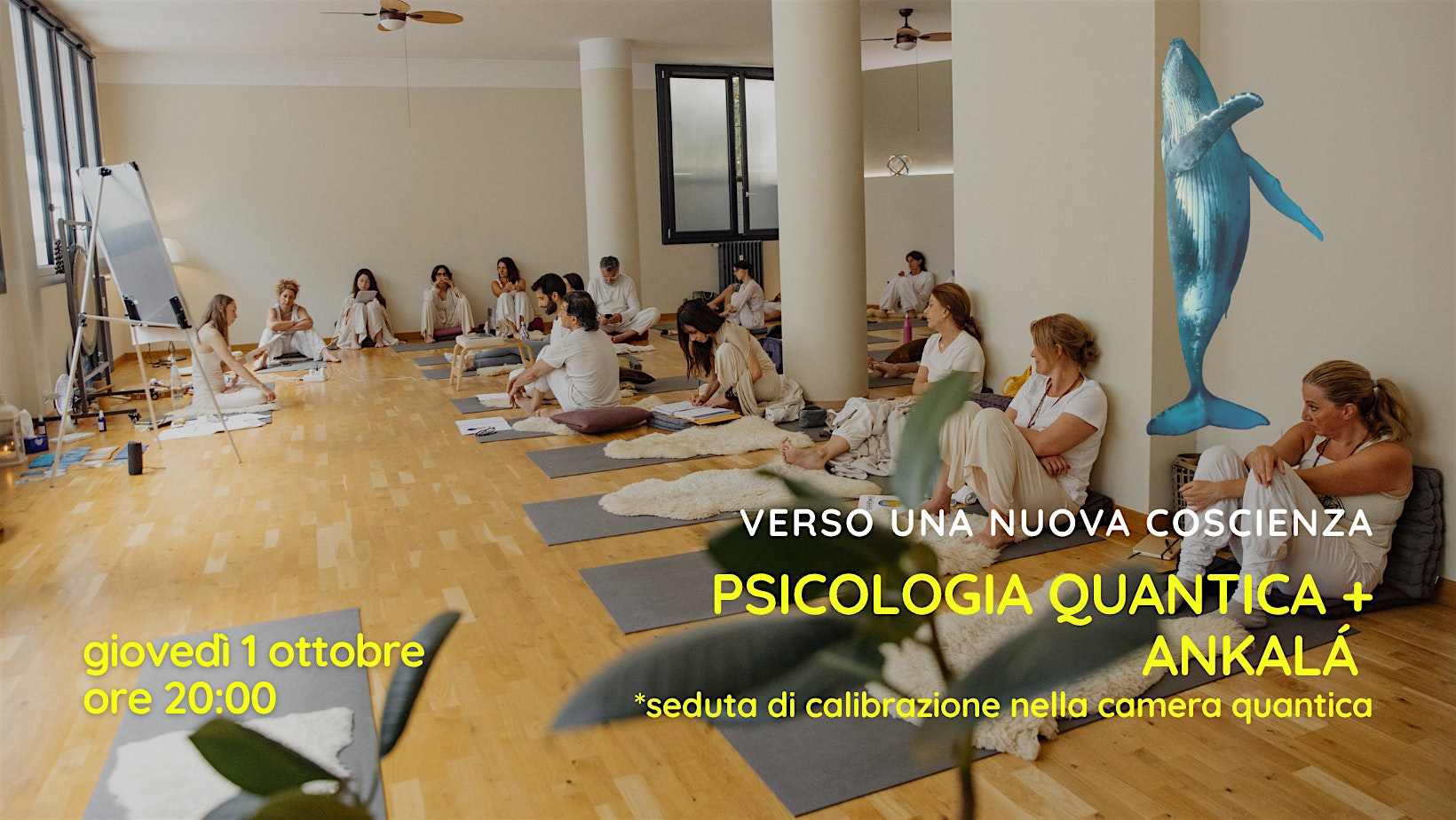 VERSO UNA NUOVA COSCIENZA

PSICOLOGIA QUANTICA + ANKALÁ

*seduta di calibrazione nella camera quantica

giovedì 1 ottobre
ore 20:00